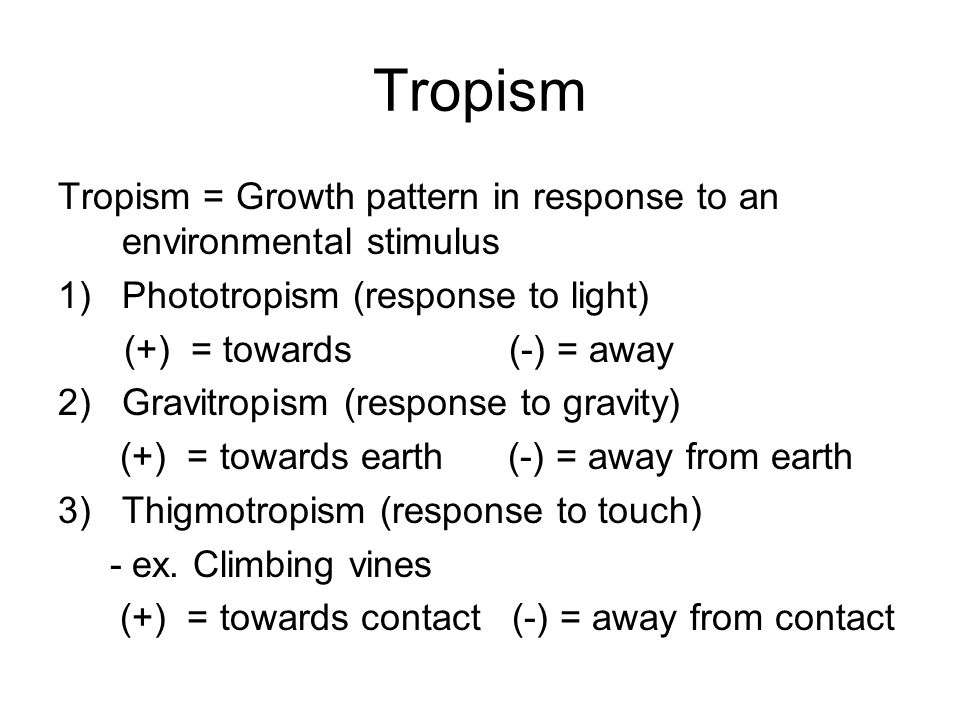 Tropism

Tropism = Growth pattern in response to an environmental stimulus

1) Phototropism (response to light)
(+) = towards (-) = away

2) Gravitropism (response to gravity)
(+) = towards earth (-) = away from earth

3) Thigmotropism (response to touch)
- ex. Climbing vines
(+) = towards contact (-) = away from contact